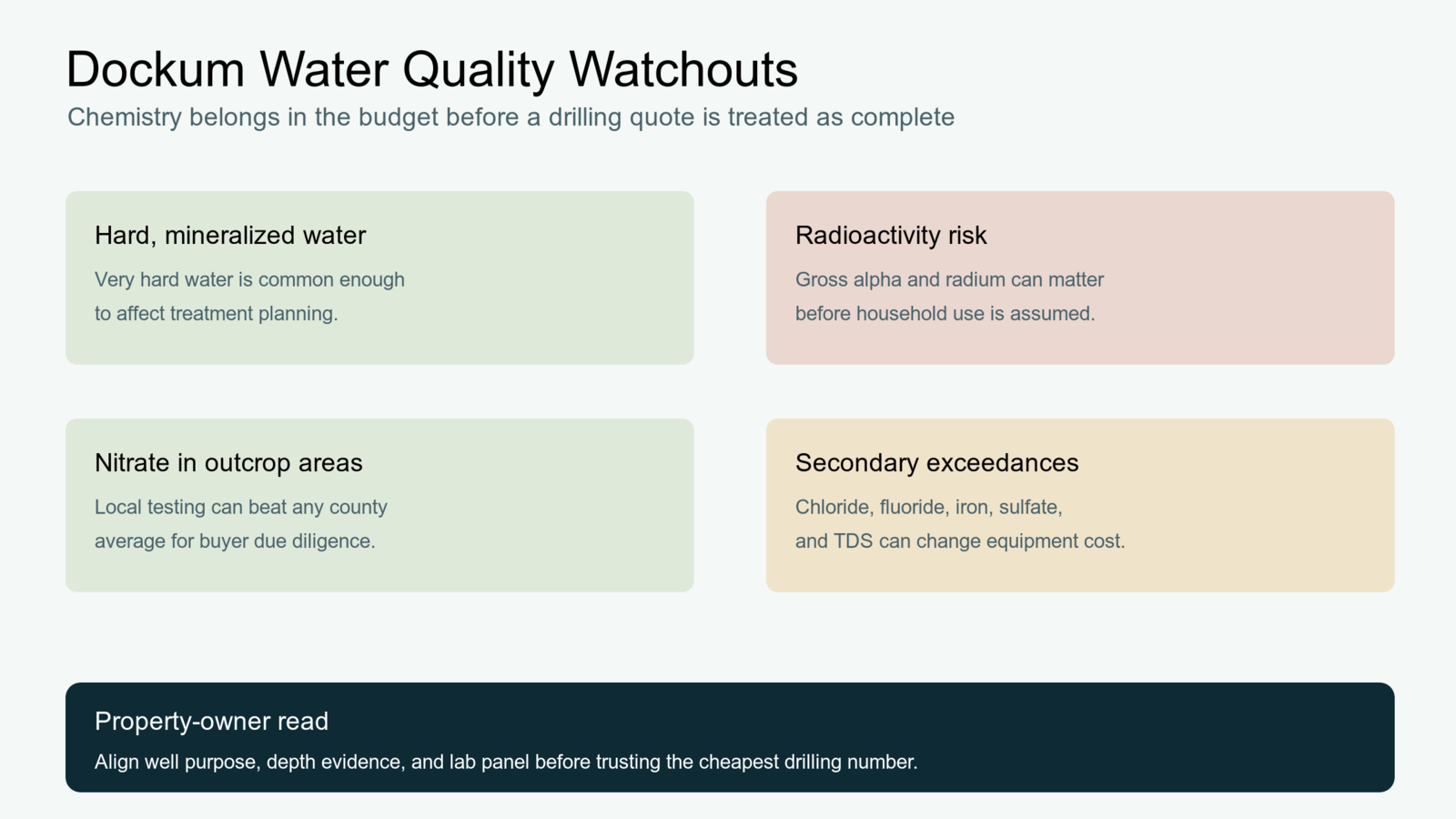 Dockum Water Quality Watchouts
Chemistry belongs in the budget before a drilling quote is treated as complete

Hard, mineralized water
Very hard water is common enough to affect treatment planning.

Radioactivity risk
Gross alpha and radium can matter before household use is assumed.

Nitrate in outcrop areas
Local testing can beat any county average for buyer due diligence.

Secondary exceedances
Chloride, fluoride, iron, sulfate, and TDS can change equipment cost.

Property-owner read
Align well purpose, depth evidence, and lab panel before trusting the cheapest drilling number.